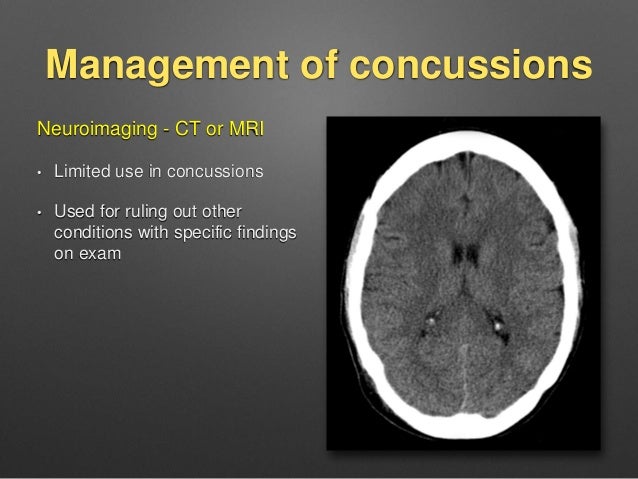 Management of concussions

Neuroimaging - CT or MRI

• Limited use in concussions

• Used for ruling out other conditions with specific findings on exam